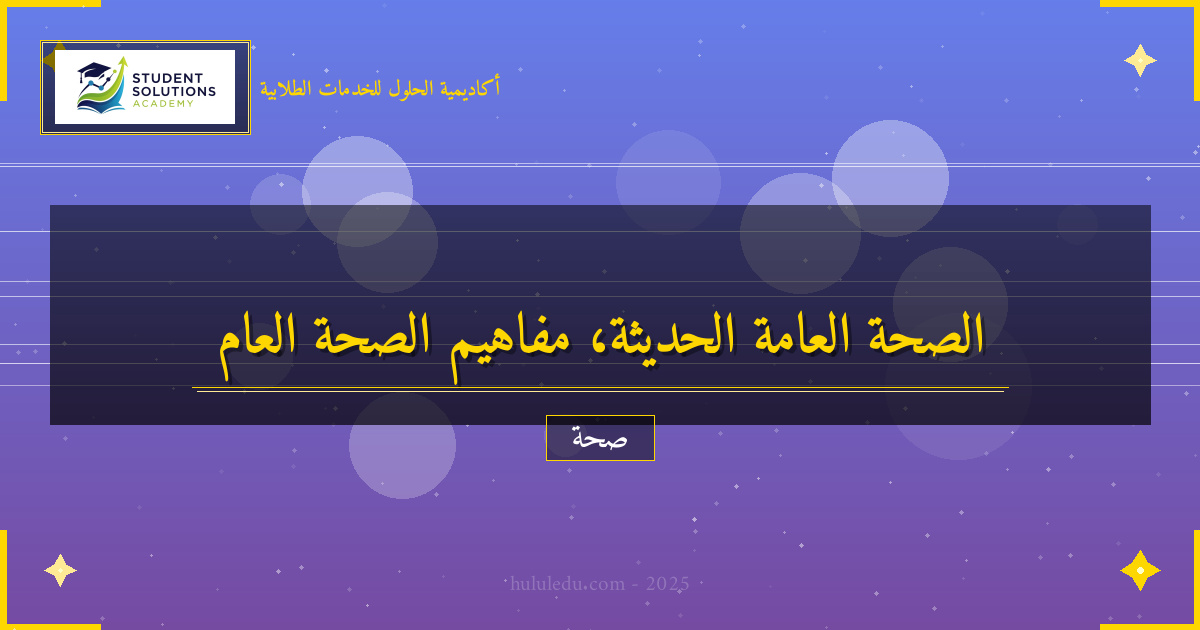 STUDENT SOLUTIONS ACADEMY

أكاديمية الحلول للخدمات الطلابية

الصحة العامة الحديثة، مفاهيم الصحة العام

صحة

hululedu.com - 2025